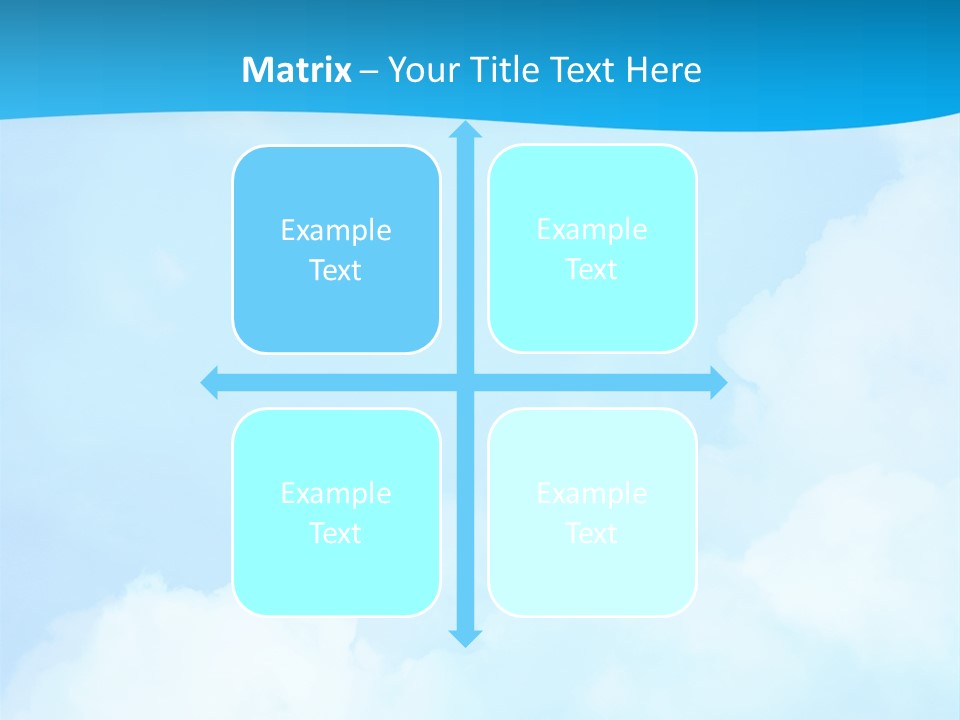 Matrix – Your Title Text Here

Example Text

Example Text

Example Text

Example Text